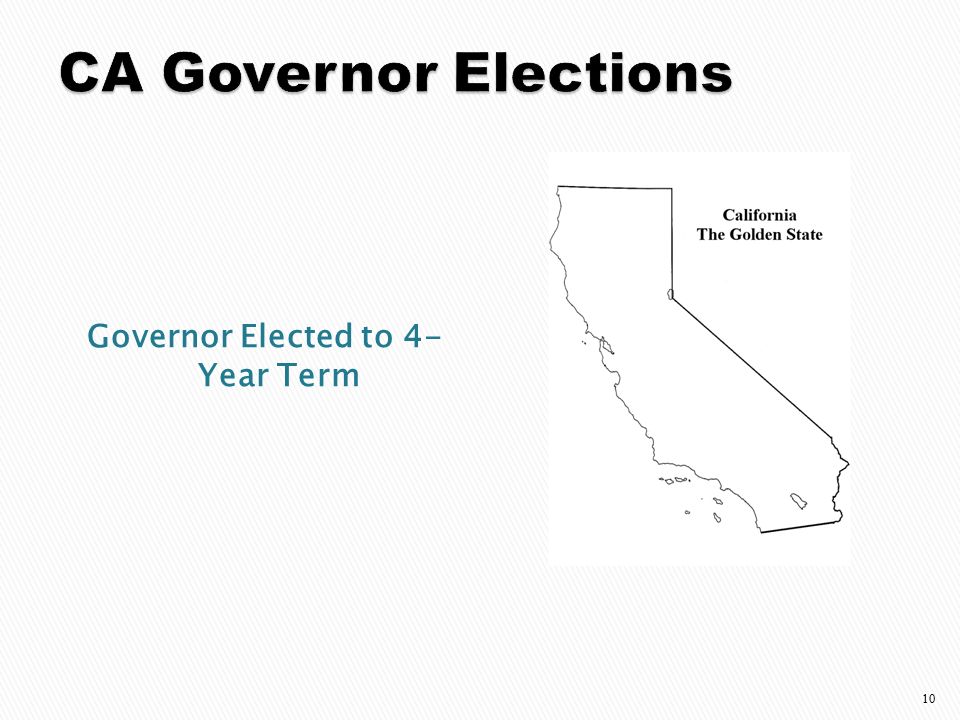 CA Governor Elections

Governor Elected to 4-Year Term

California
The Golden State

10